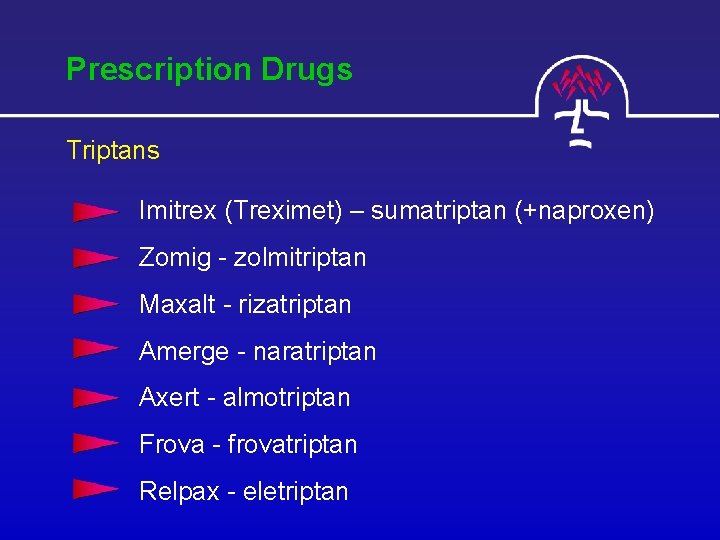 Prescription Drugs

Triptans

Imitrex (Treximet) – sumatriptan (+naproxen)

Zomig - zolmitriptan

Maxalt - rizatriptan

Amerge - naratriptan

Axert - almotriptan

Frova - frovatriptan

Relpax - eletriptan